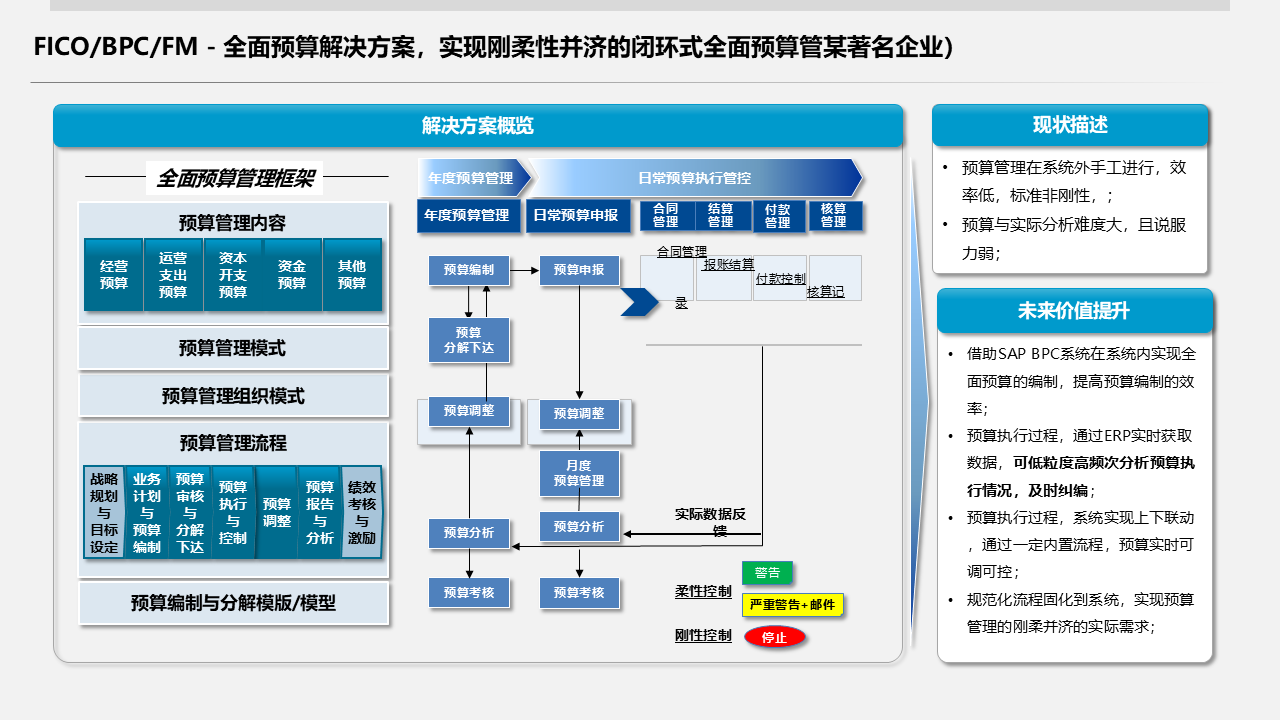 FICO/BPC/FM - 全面预算解决方案，实现刚柔性并济的闭环式全面预算管某著名企业)

解决方案概览

全面预算管理框架

预算管理内容

经营预算

运营支出预算

资本开支预算

资金预算

其他预算

预算管理模式

预算管理组织模式

预算管理流程

战略规划与目标设定

业务计划与预算编制

预算审核与分解下达

预算执行与控制

预算调整

预算报告与分析

绩效考核与激励

预算编制与分解模版/模型

年度预算管理

日常预算执行管控

年度预算管理

日常预算申报

合同管理

结算管理

付款管理

核算管理

预算编制

预算申报

合同管理录

报账结算

付款控制

核算记

预算分解下达

预算调整

预算调整

月度预算管理

预算分析

预算分析

实际数据反馈

预算考核

预算考核

柔性控制

警告

严重警告+邮件

刚性控制

停止

现状描述

• 预算管理在系统外手工进行，效率低，标准非刚性，；

• 预算与实际分析难度大，且说服力弱；

未来价值提升

• 借助SAP BPC系统在系统内实现全面预算的编制，提高预算编制的效率；

• 预算执行过程，通过ERP实时获取数据，可低粒度高频次分析预算执行情况，及时纠编；

• 预算执行过程，系统实现上下联动，通过一定内置流程，预算实时可调可控；

• 规范化流程固化到系统，实现预算管理的刚柔并济的实际需求；